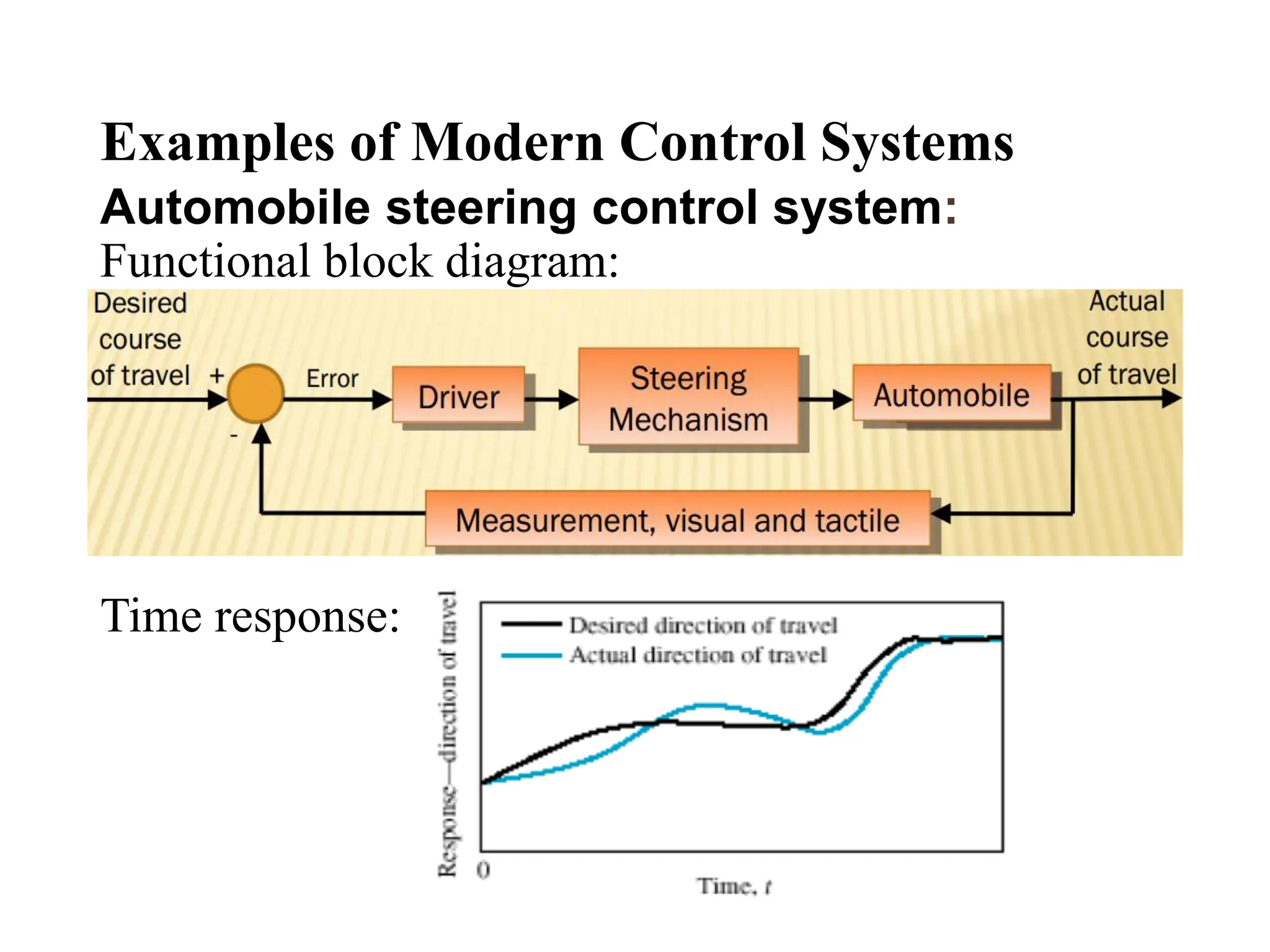 Examples of Modern Control Systems

Automobile steering control system:

Functional block diagram:

Desired course of travel

+

-

Error

Driver

Steering Mechanism

Automobile

Actual course of travel

Measurement, visual and tactile

Time response:

Response—direction of travel

Desired direction of travel

Actual direction of travel

0

Time, $t$